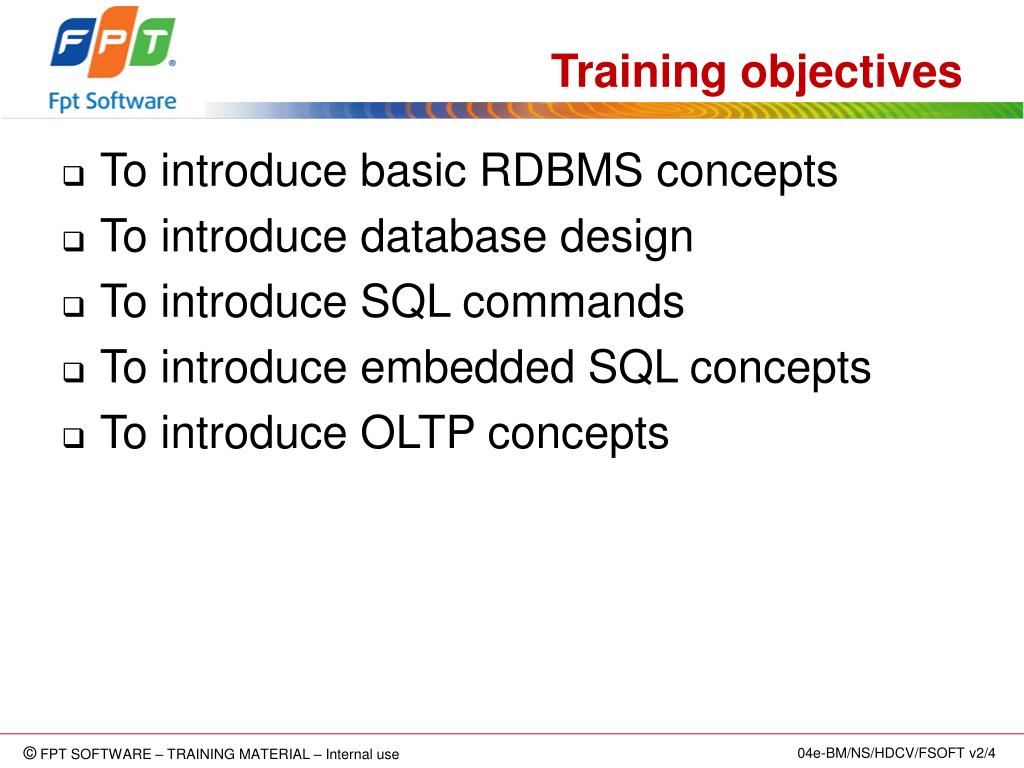 FPT®
Fpt Software

Training objectives

❑ To introduce basic RDBMS concepts
❑ To introduce database design
❑ To introduce SQL commands
❑ To introduce embedded SQL concepts
❑ To introduce OLTP concepts

© FPT SOFTWARE – TRAINING MATERIAL – Internal use

04e-BM/NS/HDCV/FSOFT v2/4